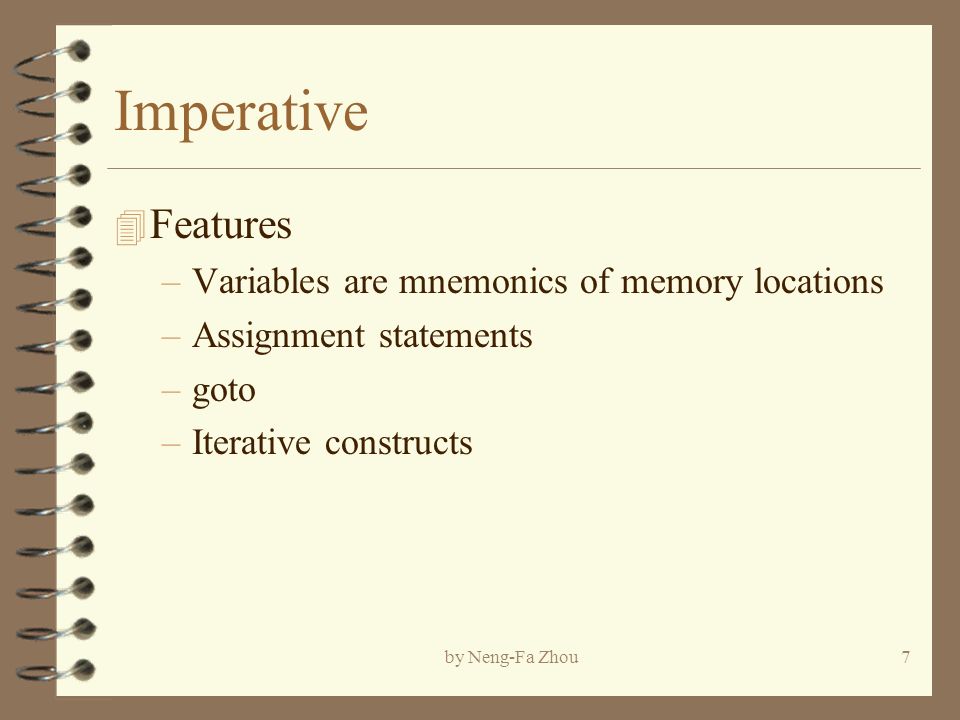 Imperative

Features

– Variables are mnemonics of memory locations
– Assignment statements
– goto
– Iterative constructs

by Neng-Fa Zhou

7